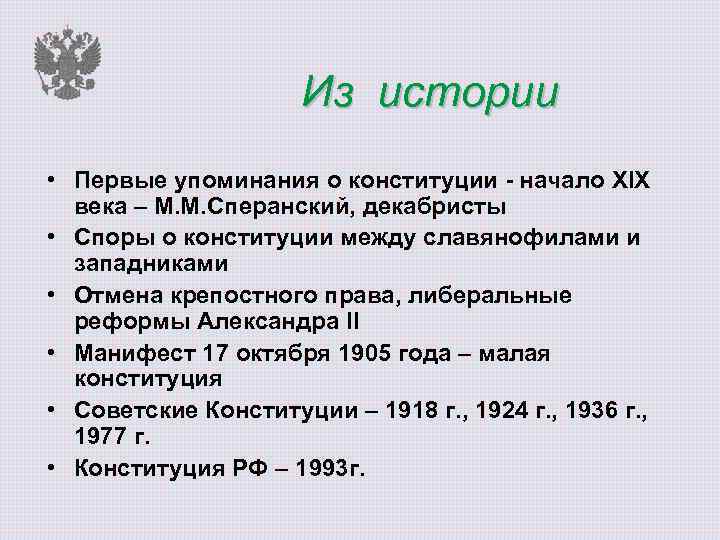 Из истории

• Первые упоминания о конституции - начало XIX века – М.М.Сперанский, декабристы
• Споры о конституции между славянофилами и западниками
• Отмена крепостного права, либеральные реформы Александра II
• Манифест 17 октября 1905 года – малая конституция
• Советские Конституции – 1918 г., 1924 г., 1936 г., 1977 г.
• Конституция РФ – 1993г.